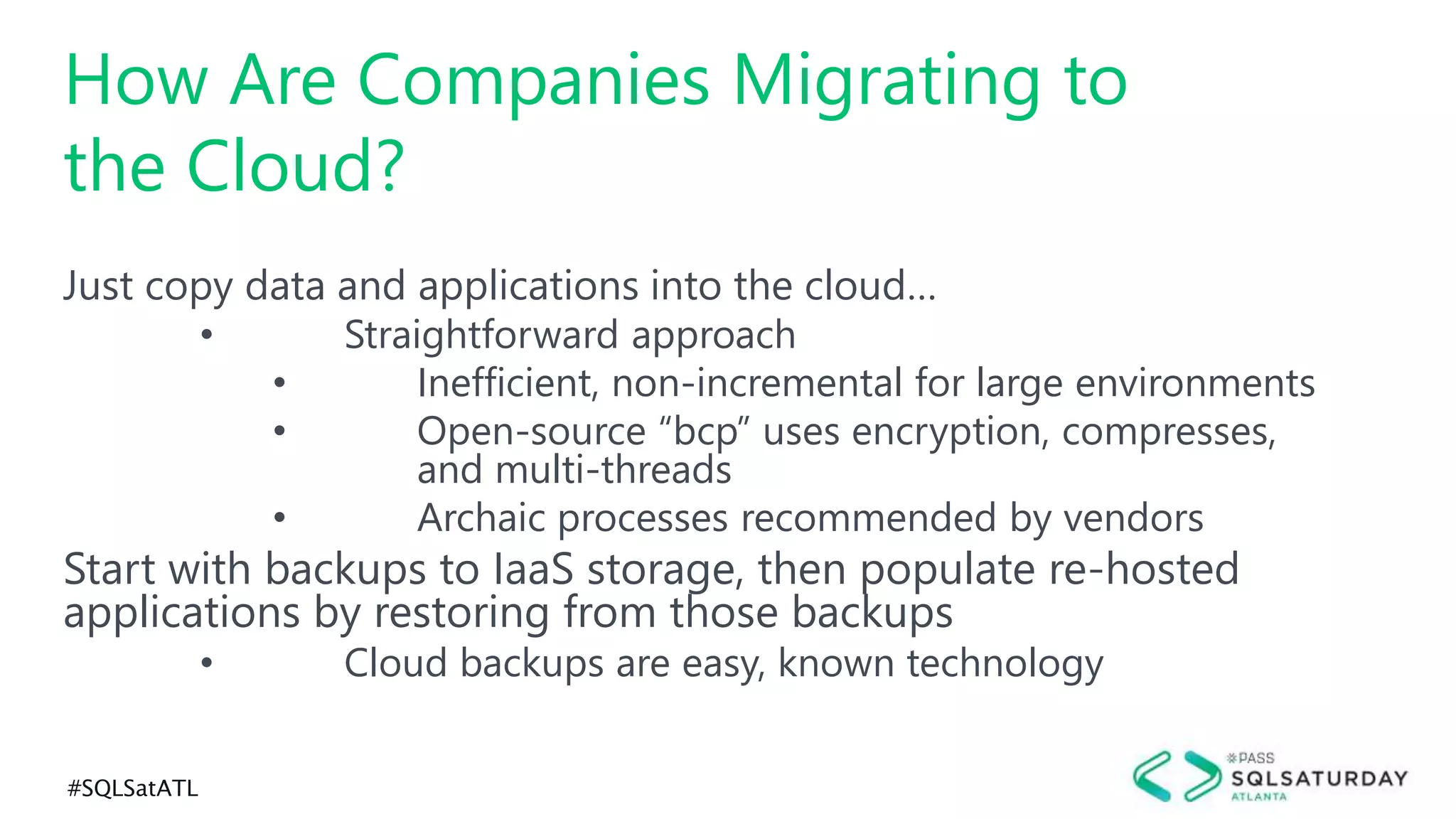 How Are Companies Migrating to the Cloud?

Just copy data and applications into the cloud…
• Straightforward approach
• Inefficient, non-incremental for large environments
• Open-source “bcp” uses encryption, compresses, and multi-threads
• Archaic processes recommended by vendors

Start with backups to IaaS storage, then populate re-hosted applications by restoring from those backups
• Cloud backups are easy, known technology

#SQLSatATL

PASS
SQLSATURDAY
ATLANTA